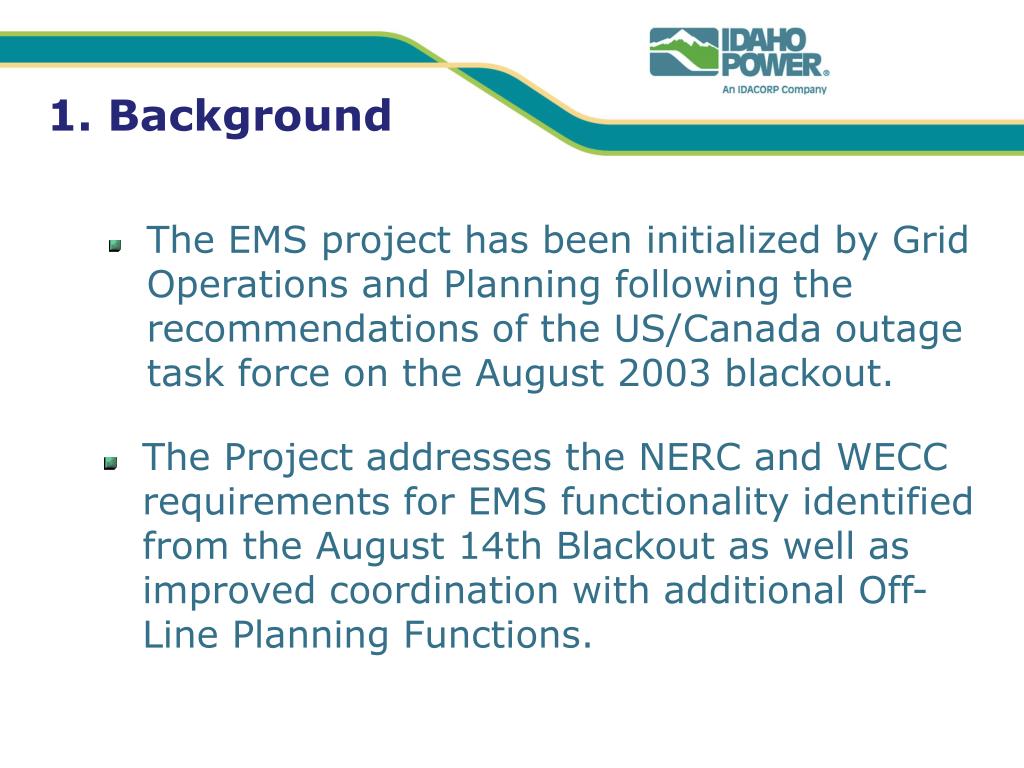 IDAHO POWER®
An IDACORP Company

1. Background

The EMS project has been initialized by Grid Operations and Planning following the recommendations of the US/Canada outage task force on the August 2003 blackout.

The Project addresses the NERC and WECC requirements for EMS functionality identified from the August 14th Blackout as well as improved coordination with additional Off-Line Planning Functions.